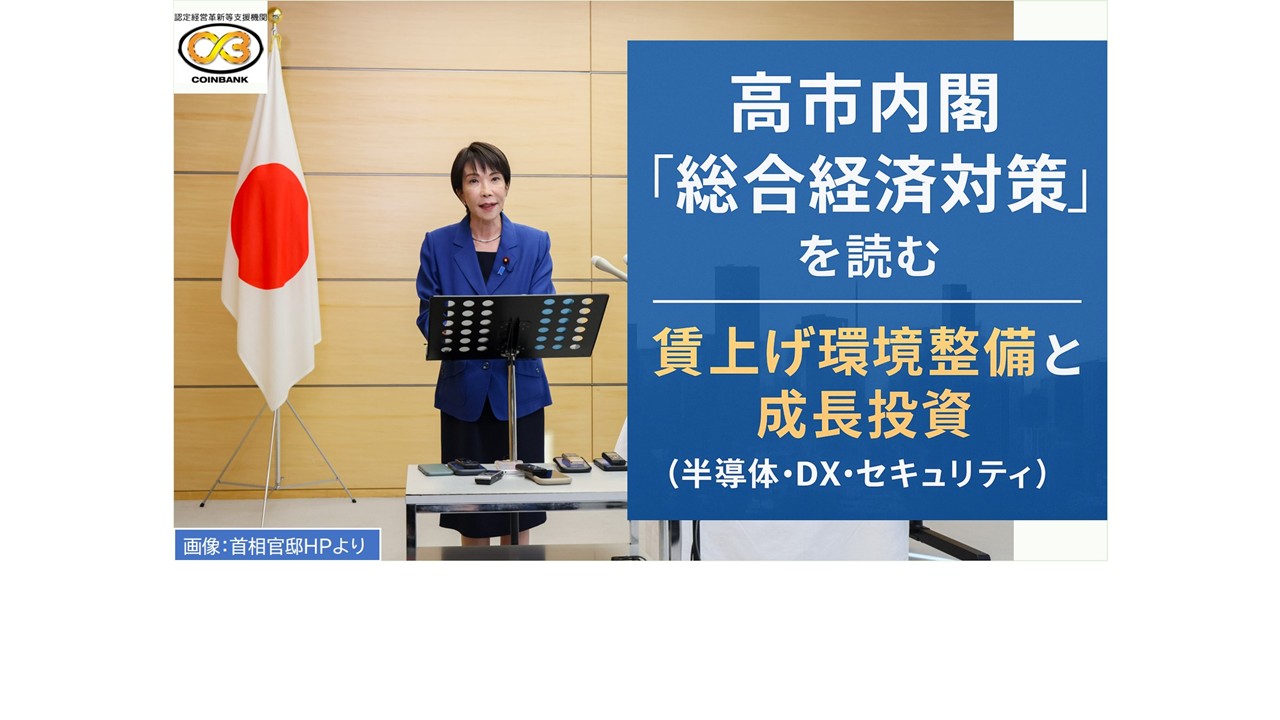 認定経営革新等支援機関

COINBANK

高市内閣
「総合経済対策」
を読む

賃上げ環境整備と
成長投資
（半導体・DX・セキュリティ）

画像：首相官邸HPより